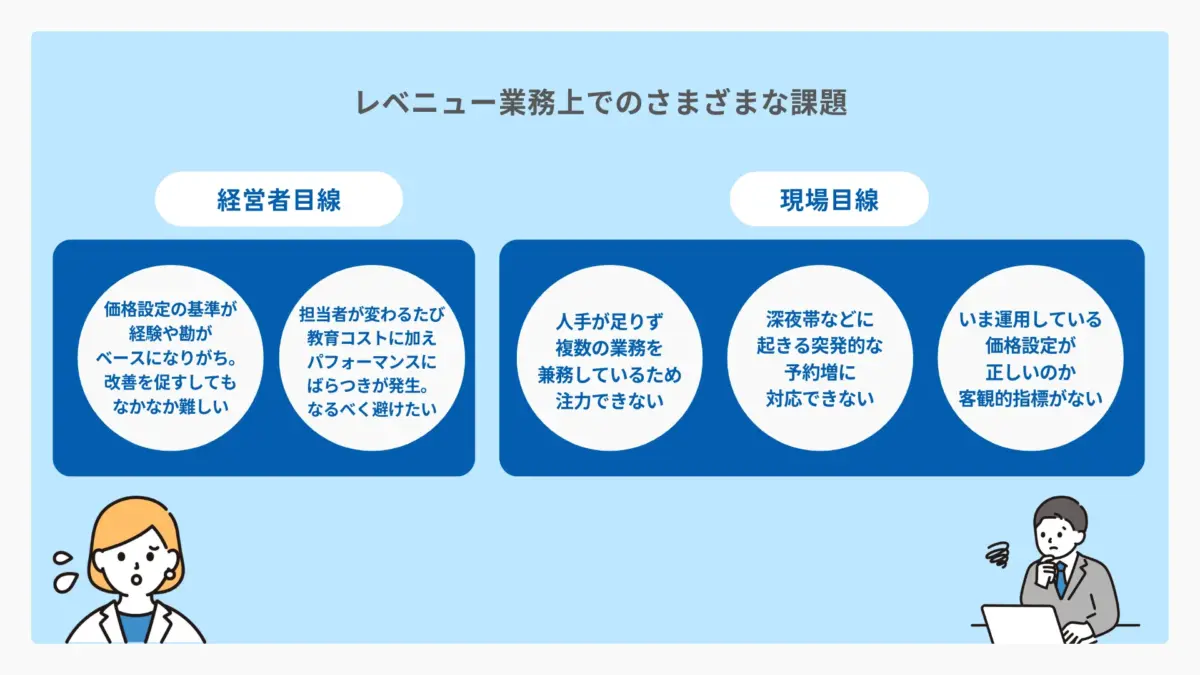 レベニュー業務上でのさまざまな課題

経営者目線

価格設定の基準が経験や勘がベースになりがち。改善を促すしてもなかなか難しい

担当者が変わるたび教育コストに加えパフォーマンスにばらつきが発生。なるべく避けたい

現場目線

人手が足りず複数の業務を兼務しているため注力できない

深夜帯などに起きる突発的な予約増に対応できない

いま運用している価格設定が正しいのか客観的指標がない